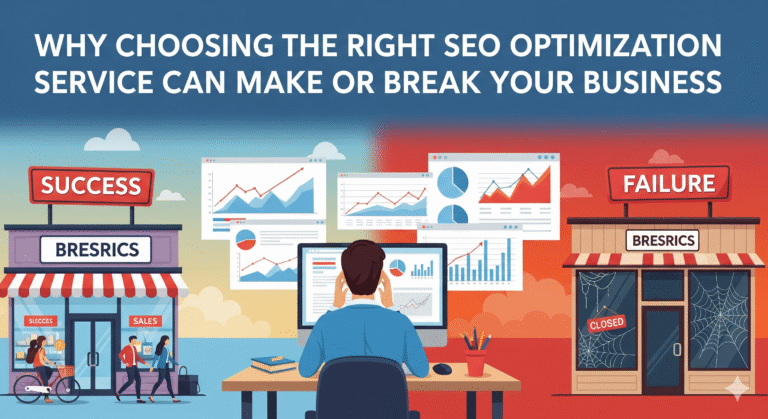 WHY CHOOSING THE RIGHT SEO OPTIMIZATION SERVICE CAN MAKE OR BREAK YOUR BUSINESS

SUCCESS

BRESRICS

SUCCES

SALES

FAILURE

BRESRICS

CLOSED